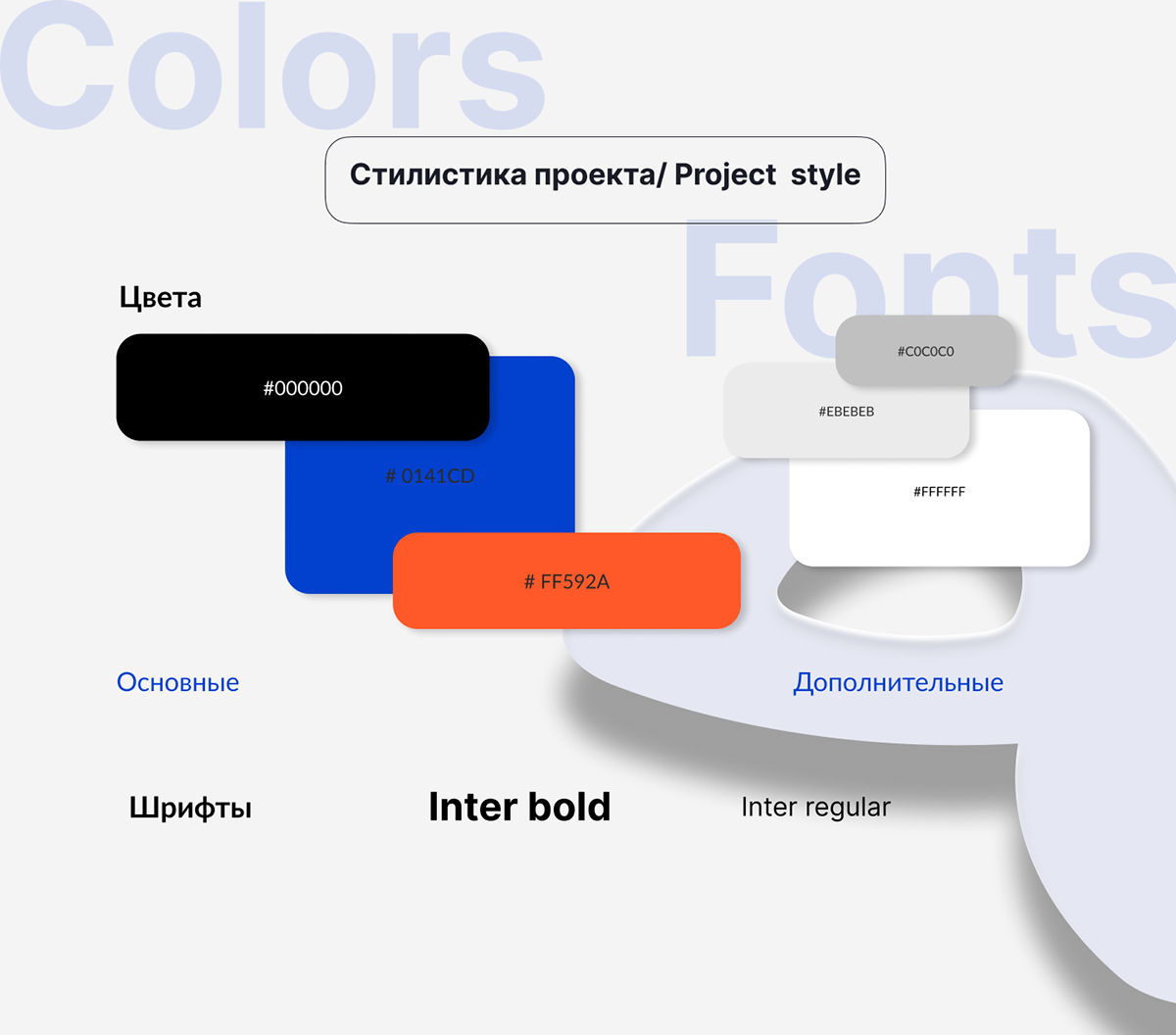 Colors

Стилистика проекта/ Project style

Fonts

Цвета

#000000

# 0141CD

# FF592A

#C0C0C0

#EBEBEB

#FFFFFF

Основные

Дополнительные

Шрифты

Inter bold

Inter regular